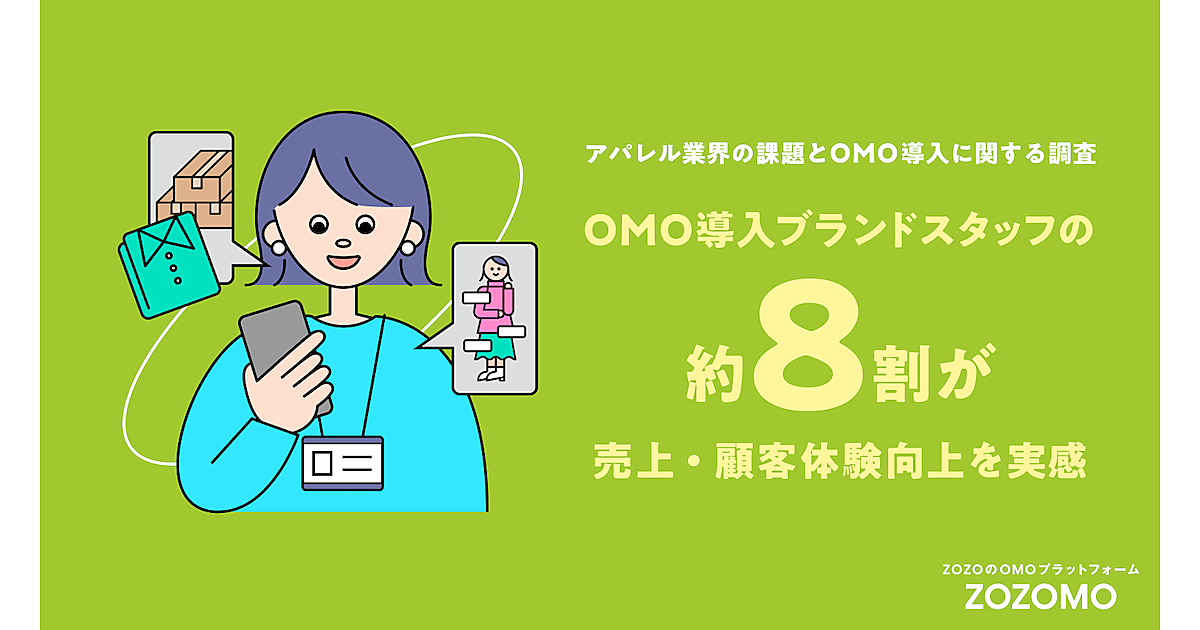 アパレル業界の課題とOMO導入に関する調査

OMO導入ブランドスタッフの

約8割が

売上・顧客体験向上を実感

ZOZOのOMOプラットフォーム
ZOZOMO